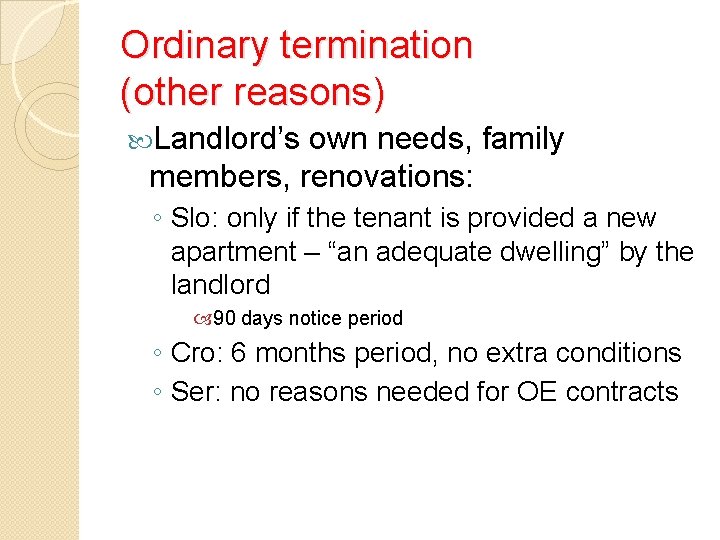 Ordinary termination (other reasons)

Landlord’s own needs, family members, renovations:

◦ Slo: only if the tenant is provided a new apartment – “an adequate dwelling” by the landlord

90 days notice period

◦ Cro: 6 months period, no extra conditions

◦ Ser: no reasons needed for OE contracts